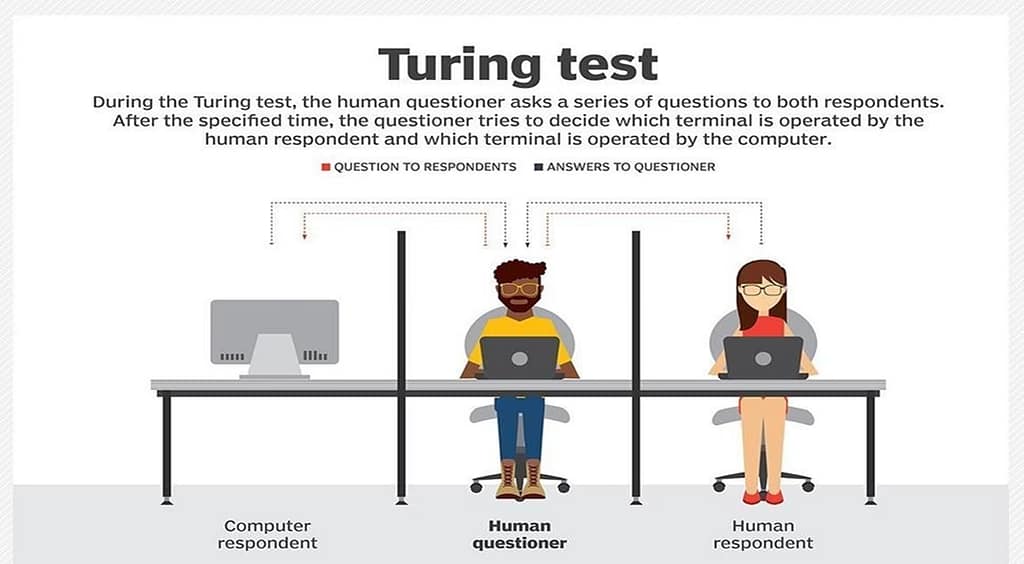 Turing test

During the Turing test, the human questioner asks a series of questions to both respondents. After the specified time, the questioner tries to decide which terminal is operated by the human respondent and which terminal is operated by the computer.

QUESTION TO RESPONDENTS ANSWERS TO QUESTIONER

Computer respondent

Human questioner

Human respondent